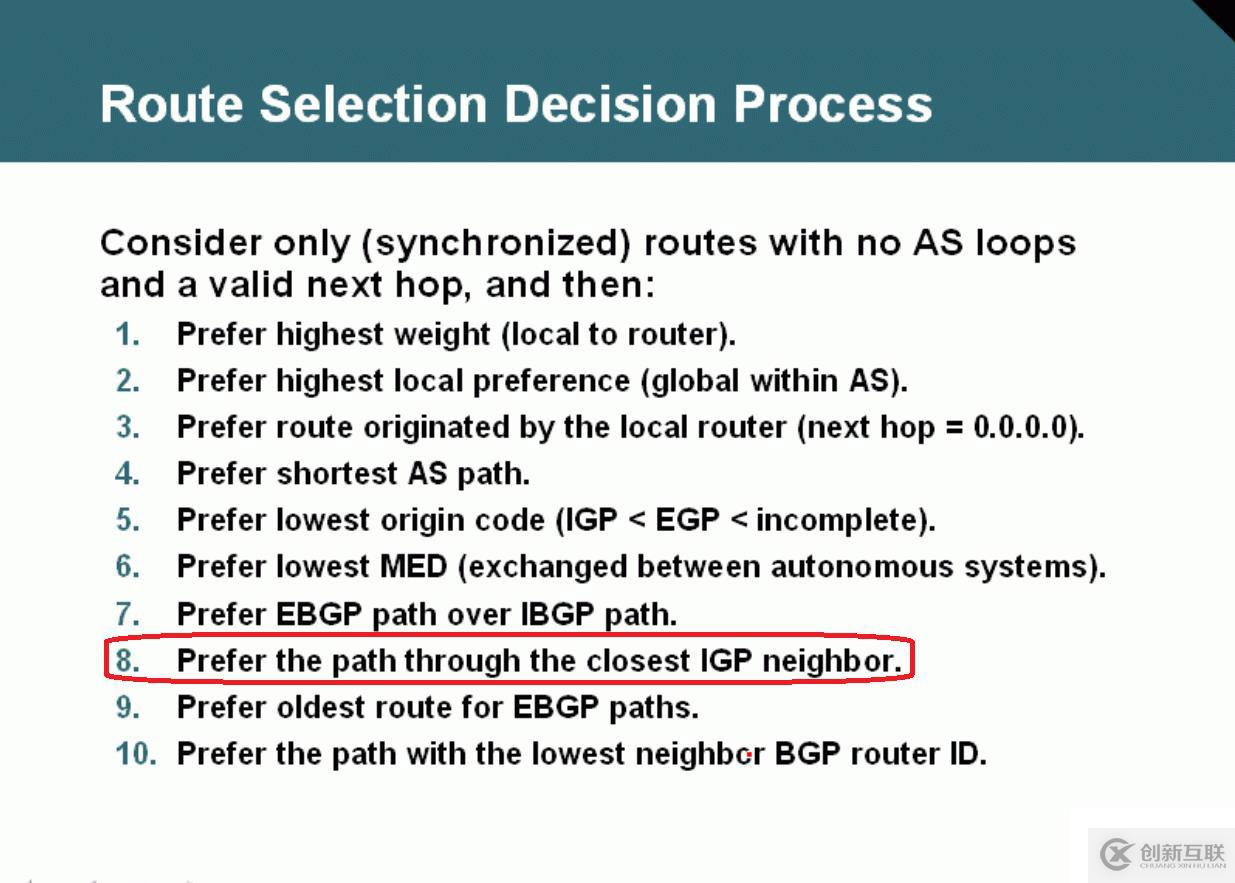 Route Selection Decision Process

Consider only (synchronized) routes with no AS loops and a valid next hop, and then:

1. Prefer highest weight (local to router).
2. Prefer highest local preference (global within AS).
3. Prefer route originated by the local router (next hop = 0.0.0.0).
4. Prefer shortest AS path.
5. Prefer lowest origin code (IGP < EGP < incomplete).
6. Prefer lowest MED (exchanged between autonomous systems).
7. Prefer EBGP path over IBGP path.
8. Prefer the path through the closest IGP neighbor.
9. Prefer oldest route for EBGP paths.
10. Prefer the path with the lowest neighbor BGP router ID.

创新互联
CHUANG XIN HU LIAN